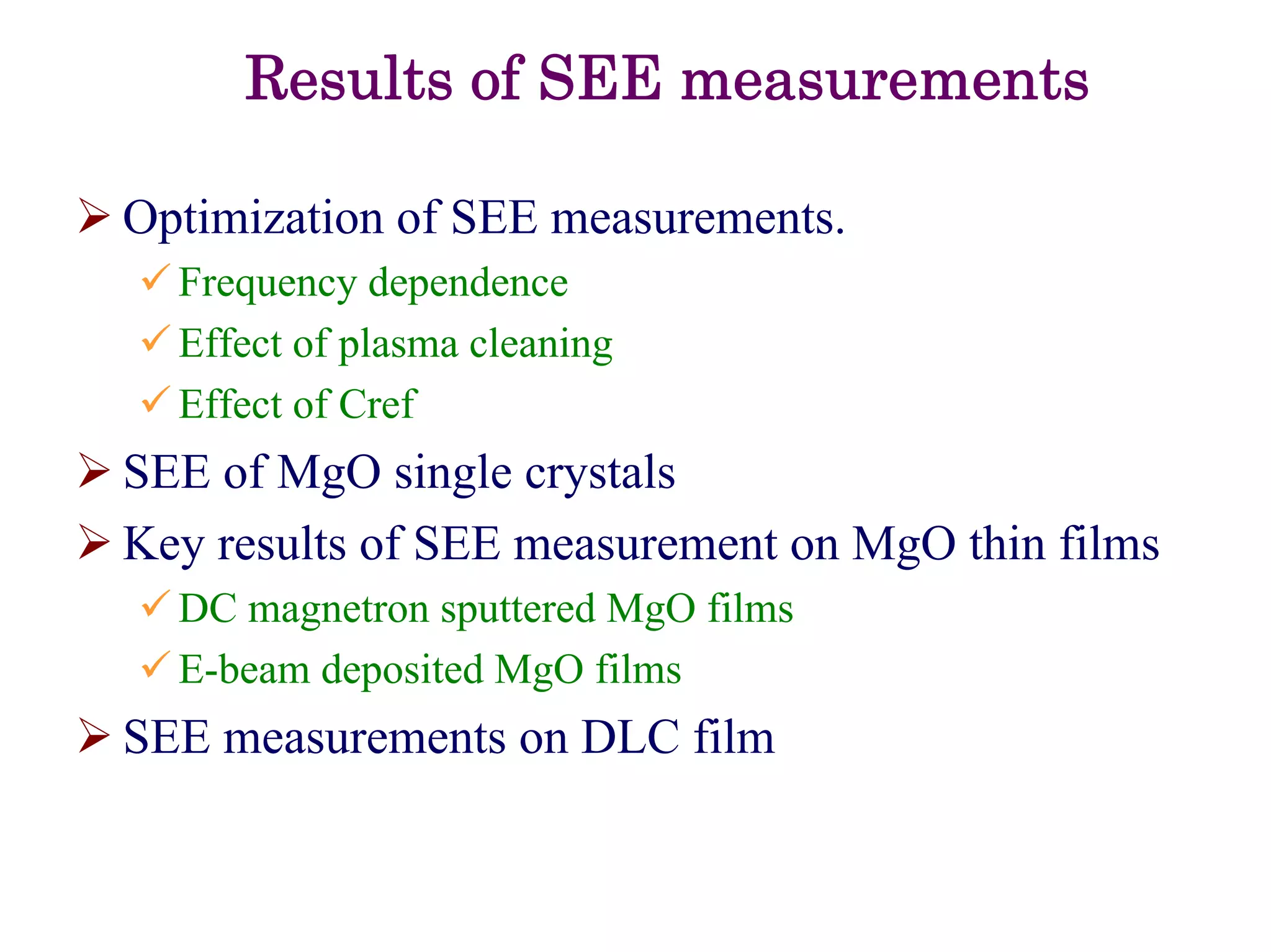 Results of SEE measurements

➢ Optimization of SEE measurements.

✓ Frequency dependence

✓ Effect of plasma cleaning

✓ Effect of Cref

➢ SEE of MgO single crystals

➢ Key results of SEE measurement on MgO thin films

✓ DC magnetron sputtered MgO films

✓ E-beam deposited MgO films

➢ SEE measurements on DLC film